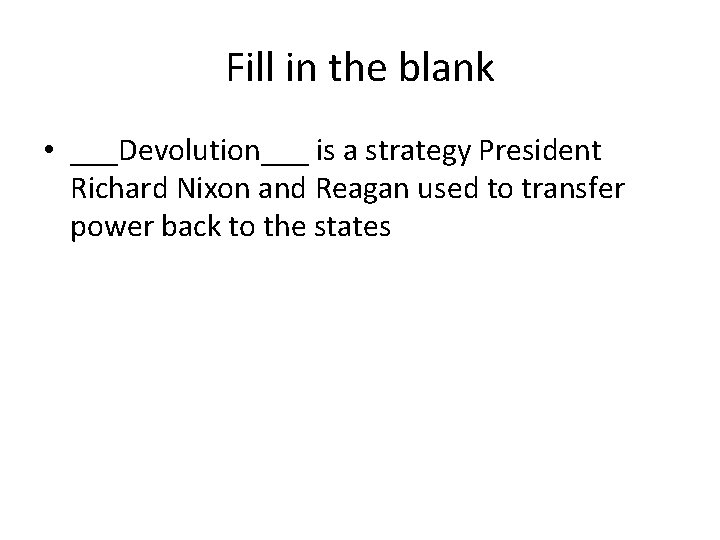 Fill in the blank

• ___Devolution___ is a strategy President Richard Nixon and Reagan used to transfer power back to the states